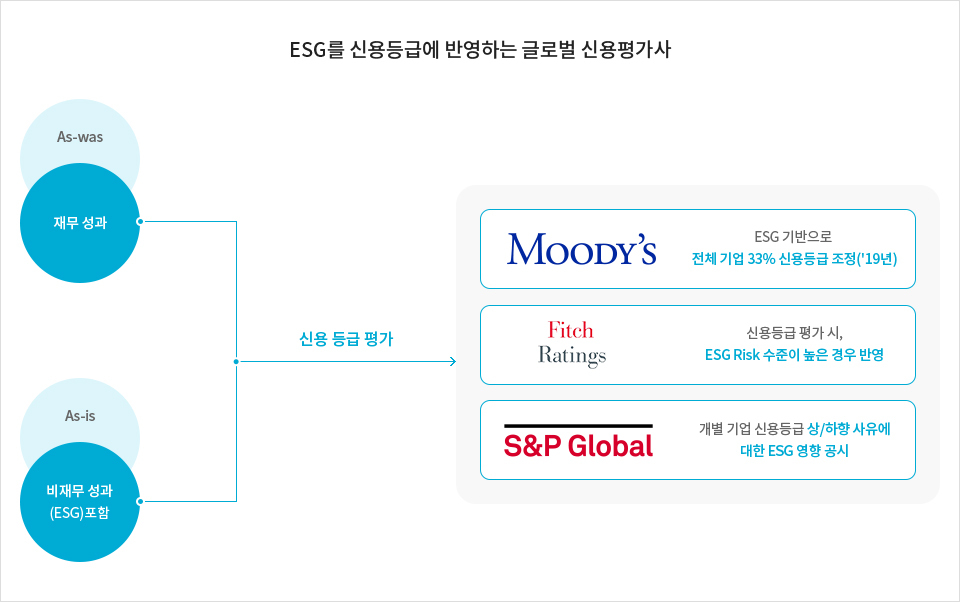 ESG를 신용등급에 반영하는 글로벌 신용평가사

As-was

재무 성과

As-is

비재무 성과
(ESG)포함

신용 등급 평가

MOODY'S

ESG 기반으로
전체 기업 33% 신용등급 조정('19년)

Fitch
Ratings

신용등급 평가 시,
ESG Risk 수준이 높은 경우 반영

S&P Global

개별 기업 신용등급 상/하향 사유에
대한 ESG 영향 공시